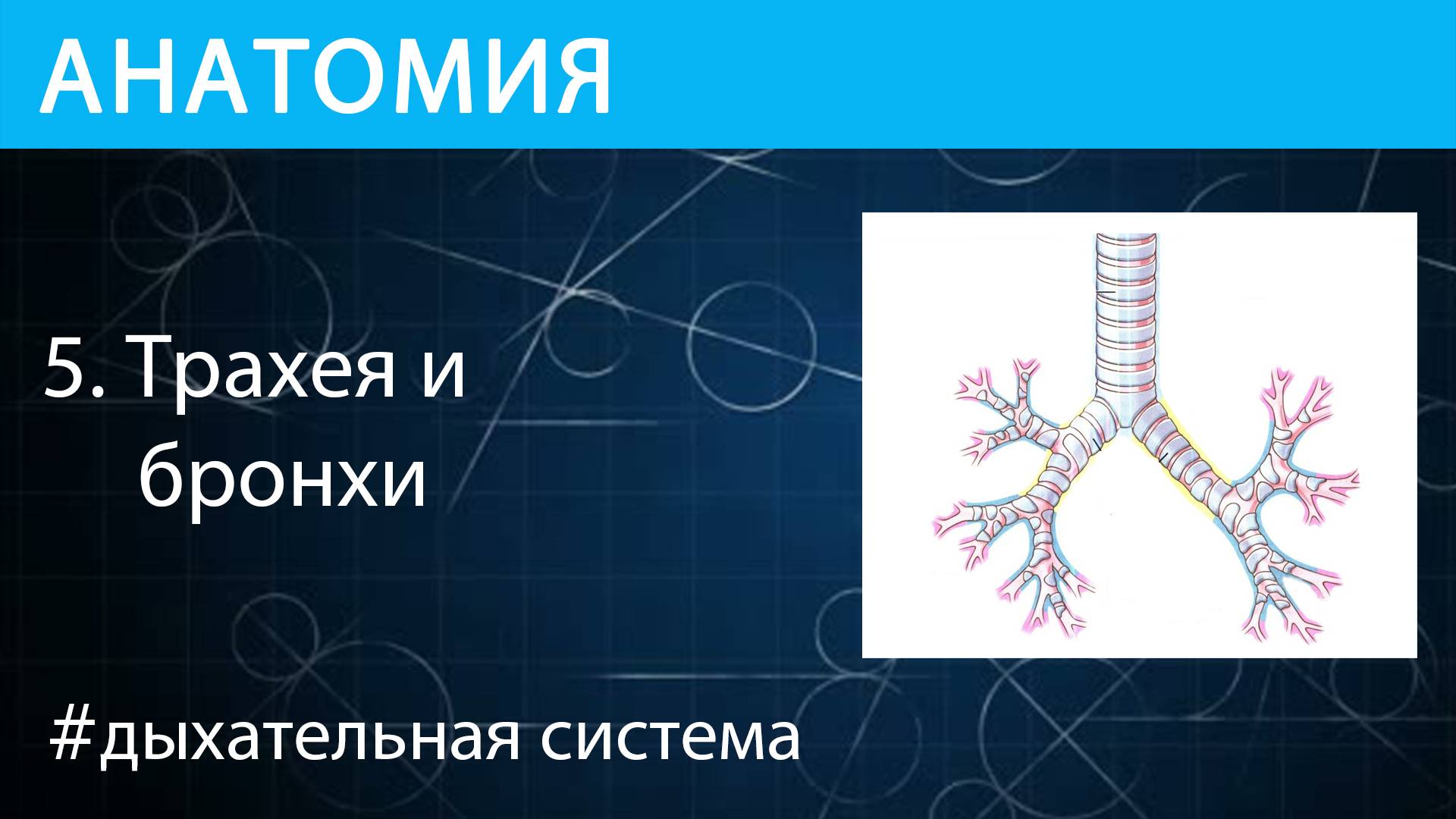 АНАТОМИЯ

5. Трахея и бронхи

#дыхательная система